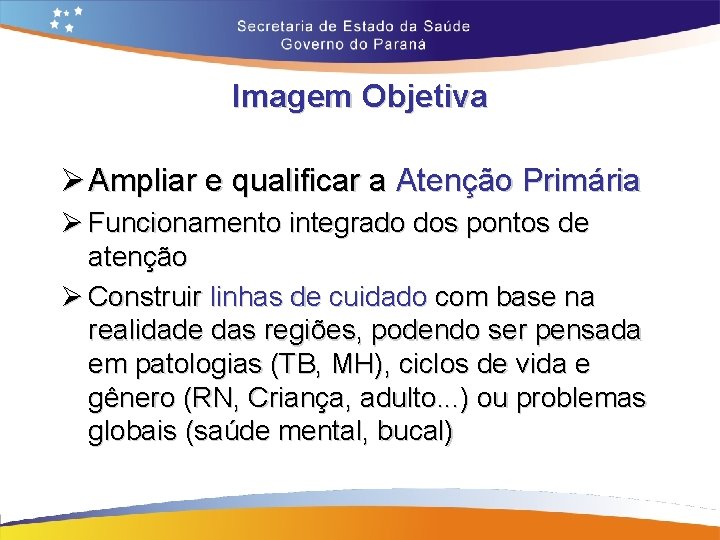 Secretaria de Estado da Saúde
Governo do Paraná

Imagem Objetiva

➢ Ampliar e qualificar a Atenção Primária
➢ Funcionamento integrado dos pontos de atenção
➢ Construir linhas de cuidado com base na realidade das regiões, podendo ser pensada em patologias (TB, MH), ciclos de vida e gênero (RN, Criança, adulto...) ou problemas globais (saúde mental, bucal)